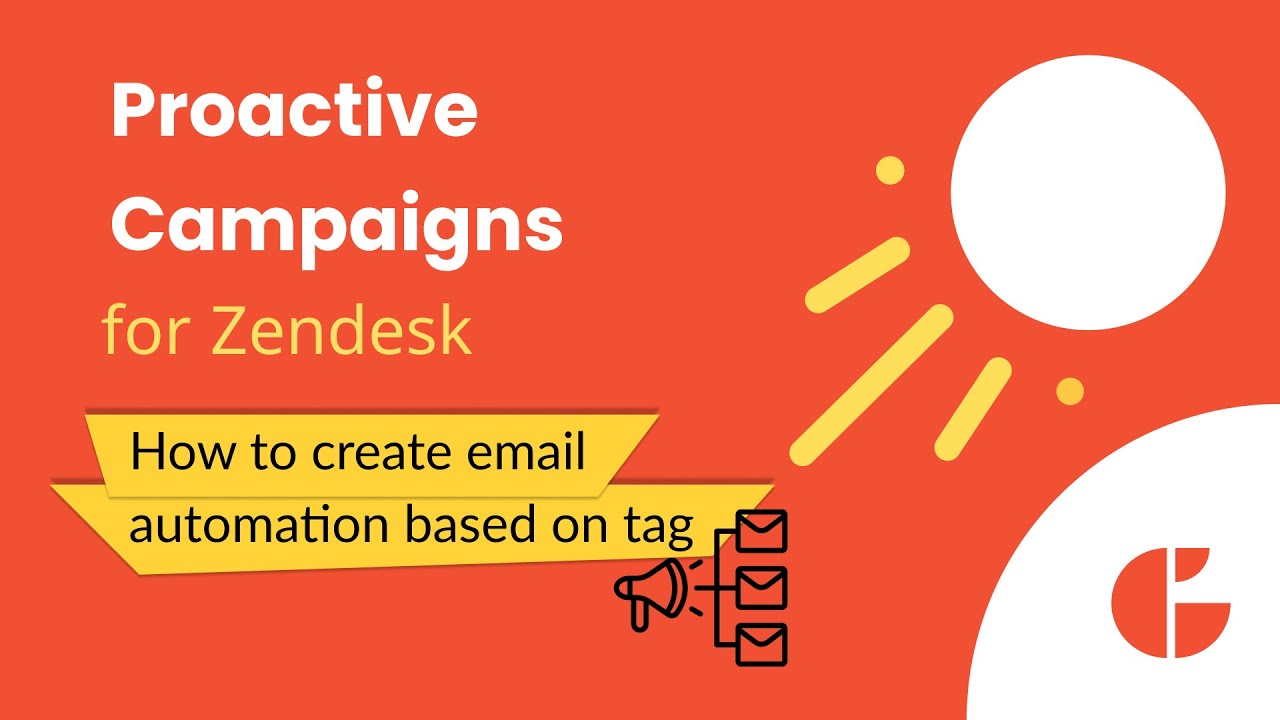 Proactive Campaigns

for Zendesk

How to create email automation based on tag